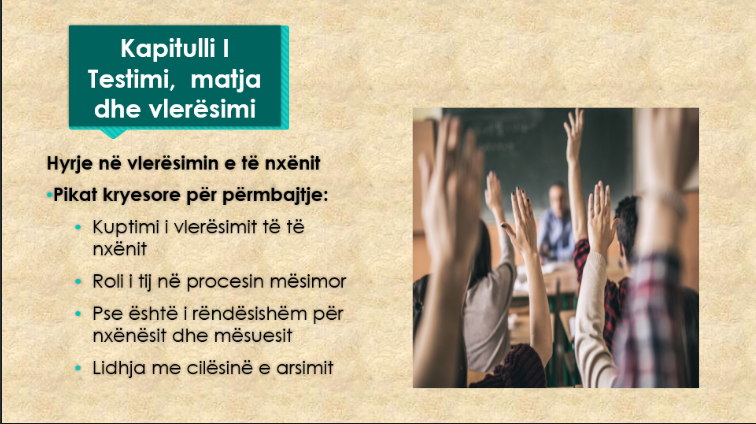 Kapitulli I
Testimi, matja dhe vlerësimi

Hyrje në vlerësimin e të nxënit

•Pikat kryesore për përmbajtje:

• Kuptimi i vlerësimit të të nxënit
• Roli i tij në procesin mësimor
• Pse është i rëndësishëm për nxënësit dhe mësuesit
• Lidhja me cilësinë e arsimit